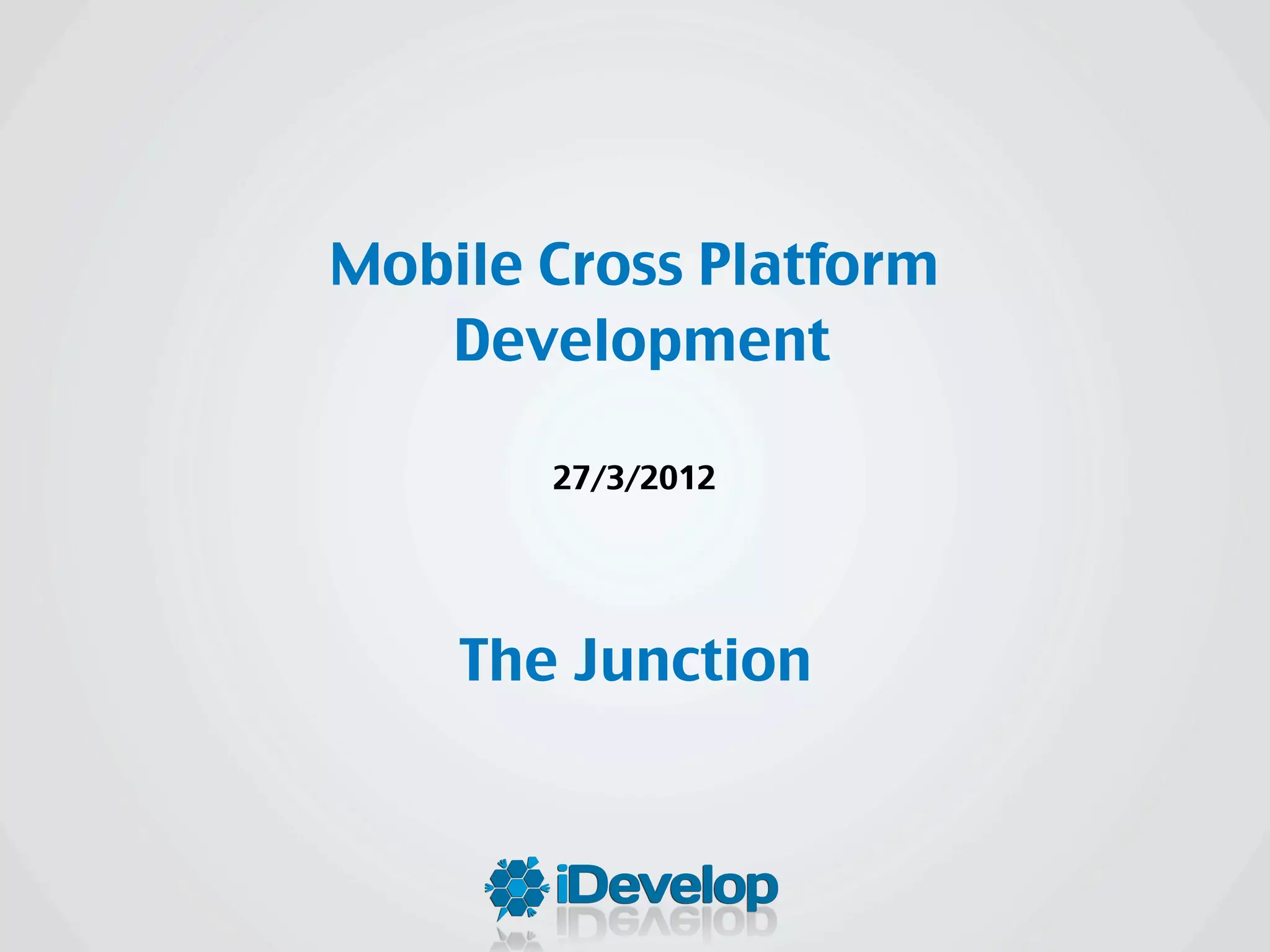 Mobile Cross Platform Development

27/3/2012

The Junction

iDevelop